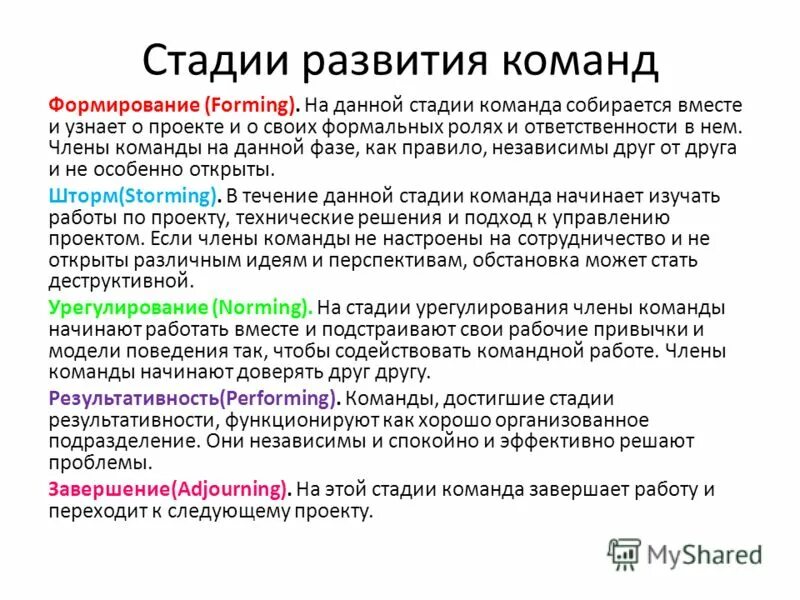 Стадии развития команд

Формирование (Forming). На данной стадии команда собирается вместе и узнает о проекте и о своих формальных ролях и ответственности в нем. Члены команды на данной фазе, как правило, независимы друг от друга и не особенно открыты.

Шторм(Storming). В течение данной стадии команда начинает изучать работы по проекту, технические решения и подход к управлению проектом. Если члены команды не настроены на сотрудничество и не открыты различным идеям и перспективам, обстановка может стать деструктивной.

Урегулирование (Norming). На стадии урегулирования члены команды начинают работать вместе и подстраивают свои рабочие привычки и модели поведения так, чтобы содействовать командной работе. Члены команды начинают доверять друг другу.

Результативность(Performing). Команды, достигшие стадии результативности, функционируют как хорошо организованное подразделение. Они независимы и спокойно и эффективно решают проблемы.

Завершение(Adjourning). На этой стадии команда завершает работу и переходит к следующему проекту.

MyShared